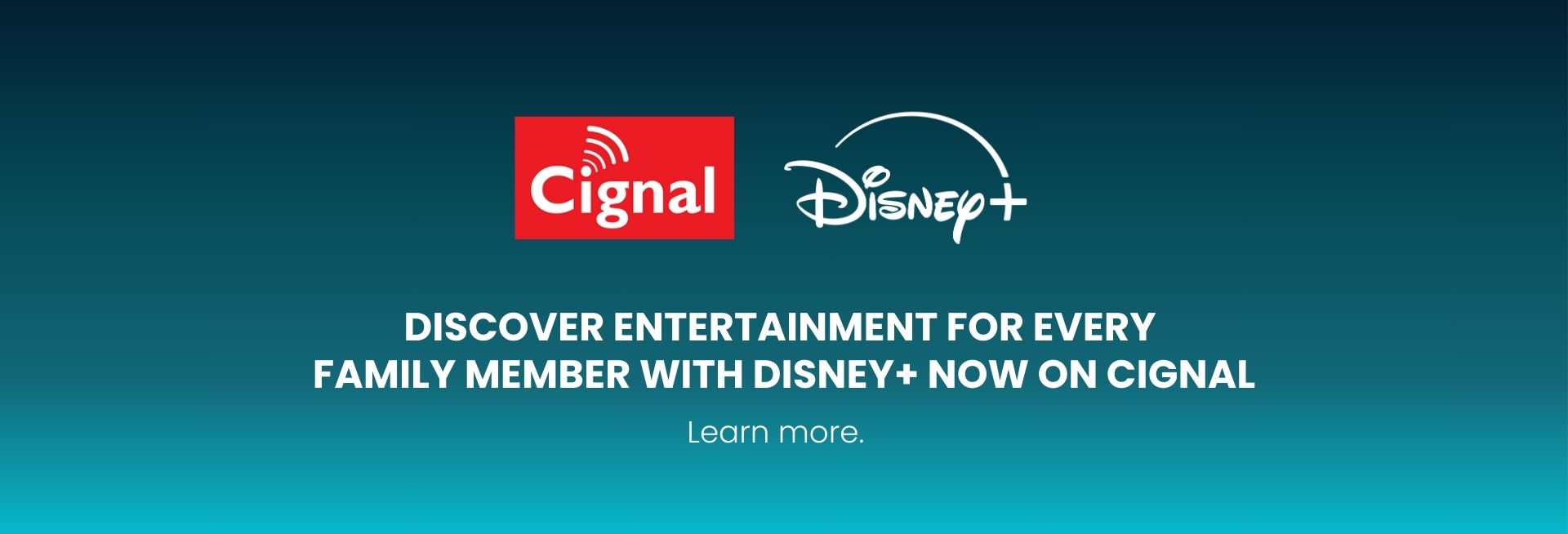 Cignal

Disney+

DISCOVER ENTERTAINMENT FOR EVERY FAMILY MEMBER WITH DISNEY+ NOW ON CIGNAL

Learn more.